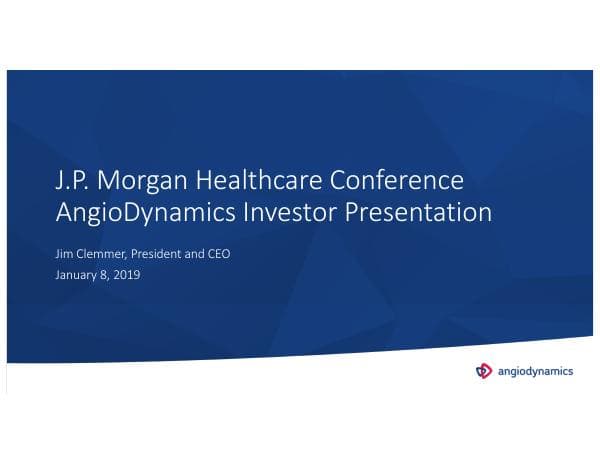 J.P. Morgan Healthcare Conference
AngioDynamics Investor Presentation

Jim Clemmer, President and CEO
January 8, 2019

angiodynamics